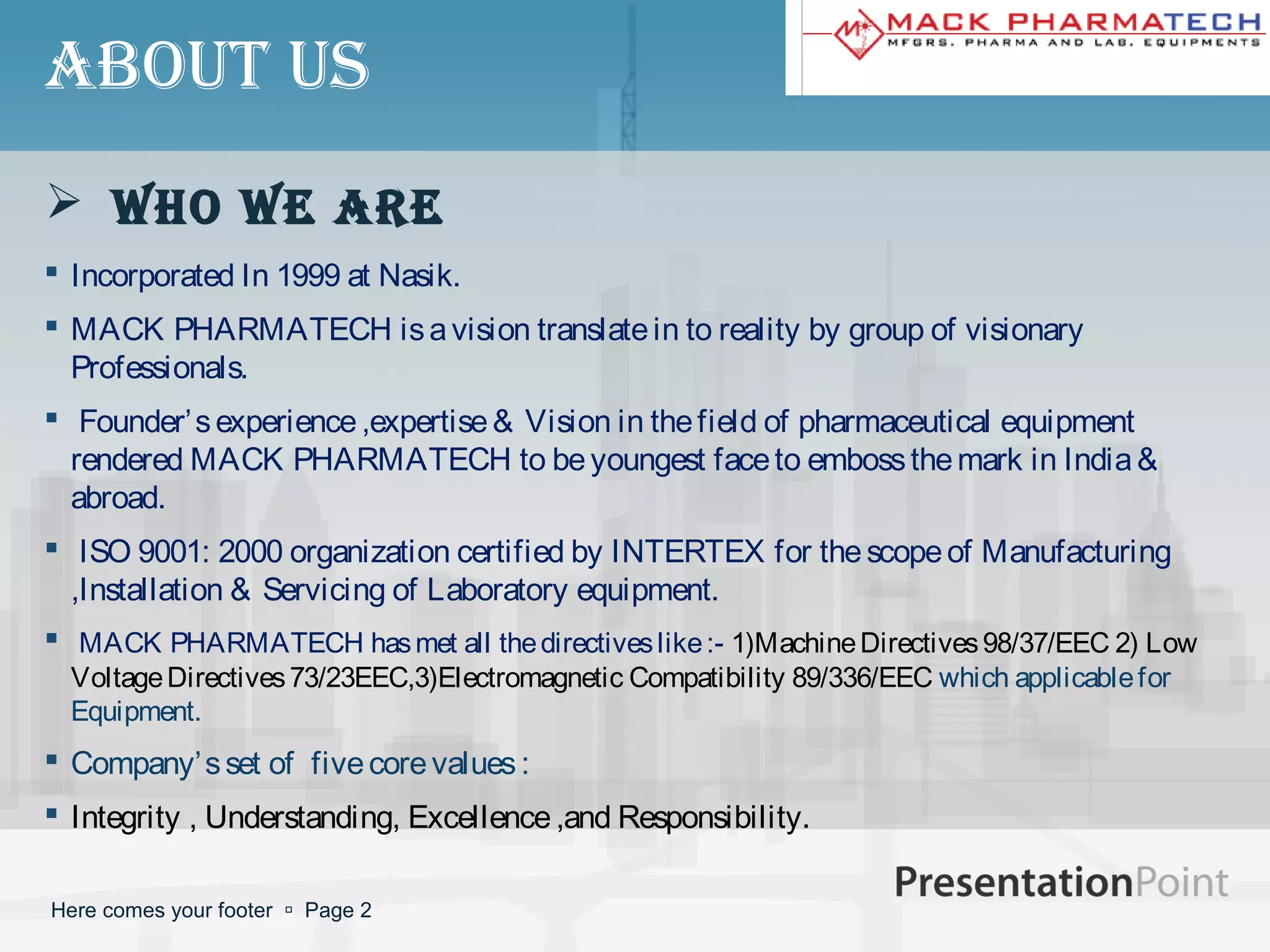 ABOUT US

MACK PHARMATECH
MFGRS. PHARMA AND LAB. EQUIPMENTS

➢ WHO WE ARE

▪ Incorporated In 1999 at Nasik.

▪ MACK PHARMATECH is a vision translate in to reality by group of visionary Professionals.

▪ Founder's experience ,expertise & Vision in the field of pharmaceutical equipment rendered MACK PHARMATECH to be youngest face to emboss the mark in India & abroad.

▪ ISO 9001: 2000 organization certified by INTERTEX for the scope of Manufacturing ,Installation & Servicing of Laboratory equipment.

▪ MACK PHARMATECH has met all the directives like :- 1)Machine Directives 98/37/EEC 2) Low Voltage Directives 73/23EEC,3)Electromagnetic Compatibility 89/336/EEC which applicable for Equipment.

▪ Company's set of five core values :

▪ Integrity , Understanding, Excellence ,and Responsibility.

PresentationPoint

Here comes your footer ▫ Page 2